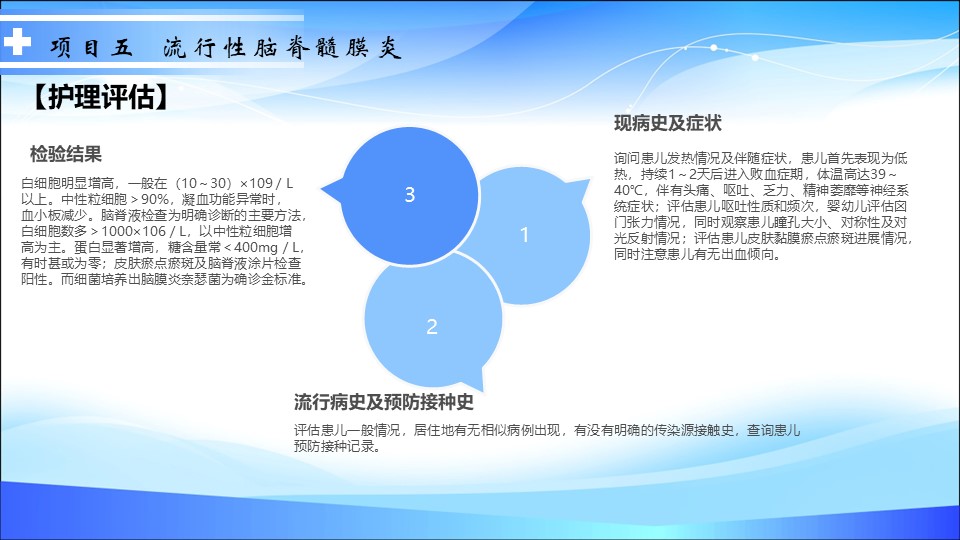 项目五 流行性脑脊髓膜炎

【护理评估】

检验结果

白细胞明显增高，一般在（10～30）×109 / L以上。中性粒细胞＞90%，凝血功能异常时，血小板减少。脑脊液检查为明确诊断的主要方法，白细胞数多＞1000×106 / L，以中性粒细胞增高为主。蛋白显著增高，糖含量常＜400mg / L，有时甚或为零；皮肤瘀点瘀斑及脑脊液涂片检查阳性。而细菌培养出脑膜炎奈瑟菌为确诊金标准。

3

1

2

现病史及症状

询问患儿发热情况及伴随症状，患儿首先表现为低热，持续1～2天后进入败血症期，体温高达39～40℃，伴有头痛、呕吐、乏力、精神萎靡等神经系统症状；评估患儿呕吐性质和频次，婴幼儿评估囟门张力情况，同时观察患儿瞳孔大小、对称性及对光反射情况；评估患儿皮肤黏膜瘀点瘀斑进展情况，同时注意患儿有无出血倾向。

流行病史及预防接种史

评估患儿一般情况，居住地有无相似病例出现，有没有明确的传染源接触史，查询患儿预防接种记录。